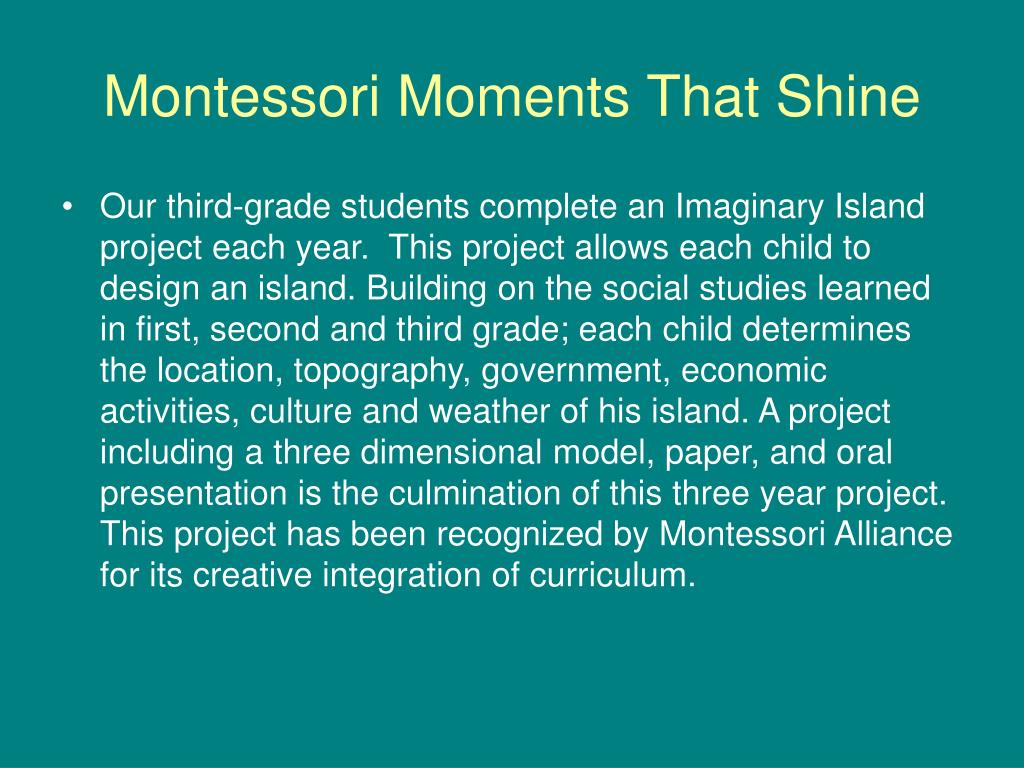 Montessori Moments That Shine

• Our third-grade students complete an Imaginary Island project each year.  This project allows each child to design an island. Building on the social studies learned in first, second and third grade; each child determines the location, topography, government, economic activities, culture and weather of his island. A project including a three dimensional model, paper, and oral presentation is the culmination of this three year project. This project has been recognized by Montessori Alliance for its creative integration of curriculum.